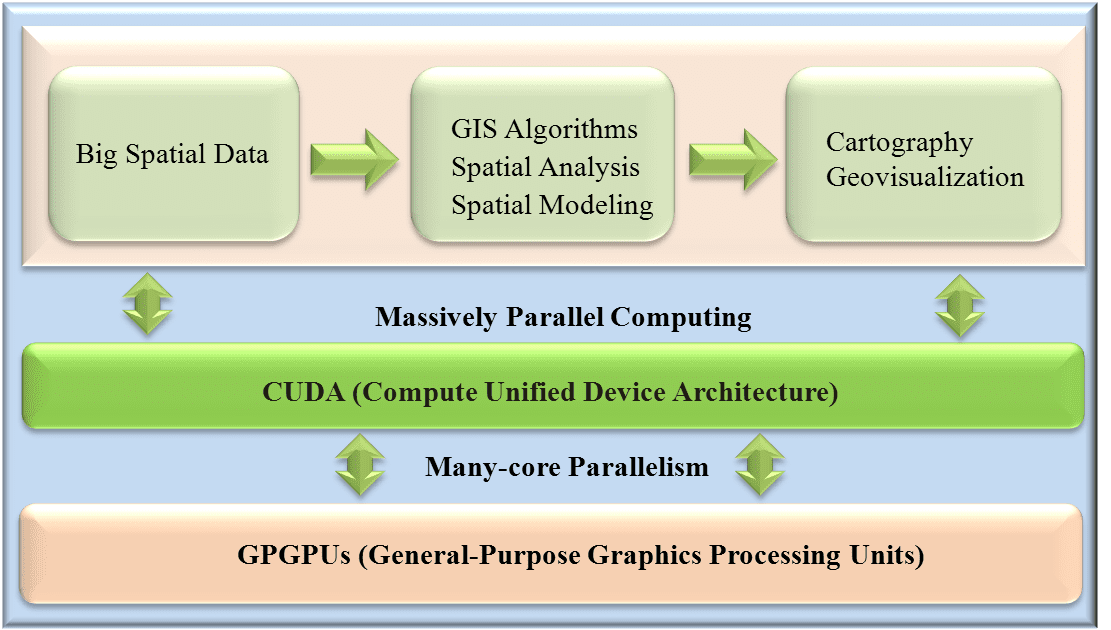 Big Spatial Data

GIS Algorithms
Spatial Analysis
Spatial Modeling

Cartography
Geovisualization

Massively Parallel Computing

CUDA (Compute Unified Device Architecture)

Many-core Parallelism

GPGPUs (General-Purpose Graphics Processing Units)